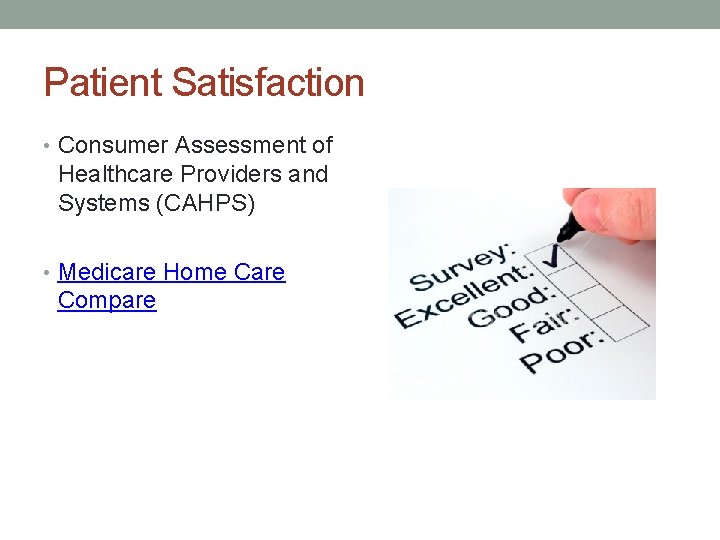 Patient Satisfaction

• Consumer Assessment of Healthcare Providers and Systems (CAHPS)

• Medicare Home Care Compare

Survey:
Excellent:
Good:
Fair:
Poor: